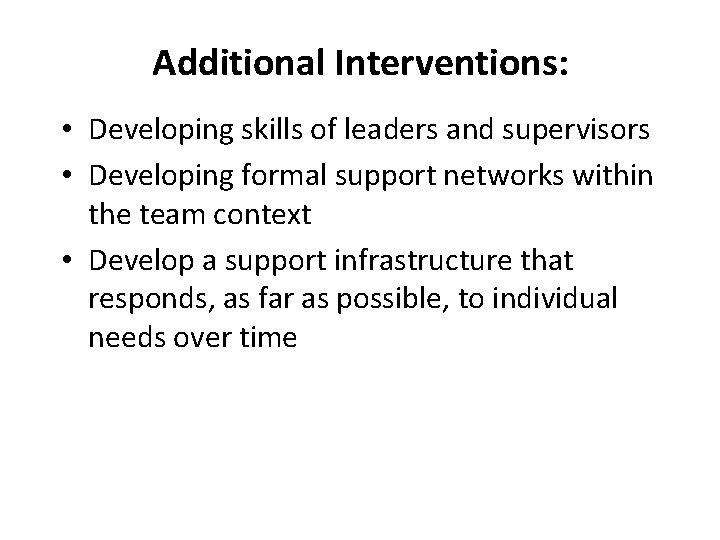 Additional Interventions:

• Developing skills of leaders and supervisors
• Developing formal support networks within the team context
• Develop a support infrastructure that responds, as far as possible, to individual needs over time